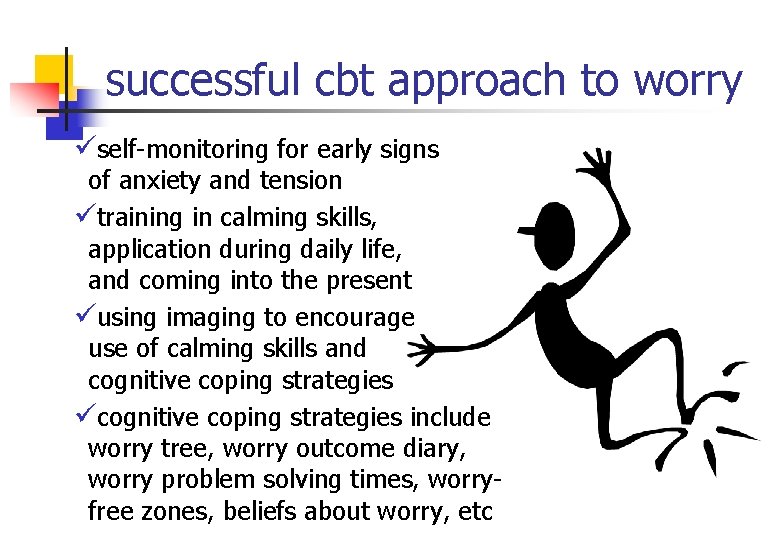 successful cbt approach to worry

✓self-monitoring for early signs of anxiety and tension

✓training in calming skills, application during daily life, and coming into the present

✓using imaging to encourage use of calming skills and cognitive coping strategies

✓cognitive coping strategies include worry tree, worry outcome diary, worry problem solving times, worry-free zones, beliefs about worry, etc